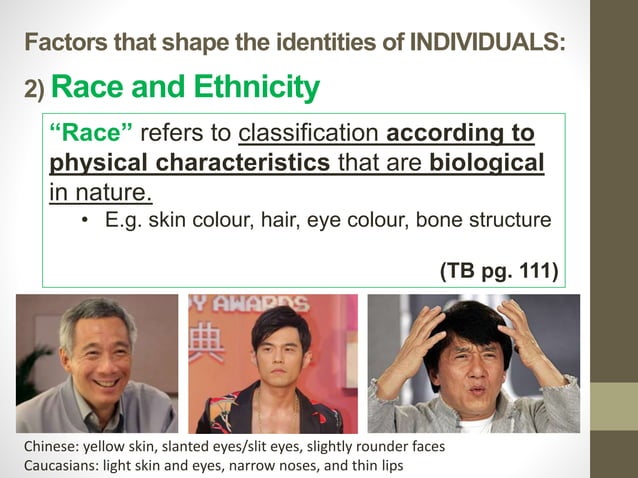 Factors that shape the identities of INDIVIDUALS:

2) Race and Ethnicity

"Race" refers to classification according to physical characteristics that are biological in nature.

• E.g. skin colour, hair, eye colour, bone structure

(TB pg. 111)

Y AWARDS

典

Chinese: yellow skin, slanted eyes/slit eyes, slightly rounder faces
Caucasians: light skin and eyes, narrow noses, and thin lips